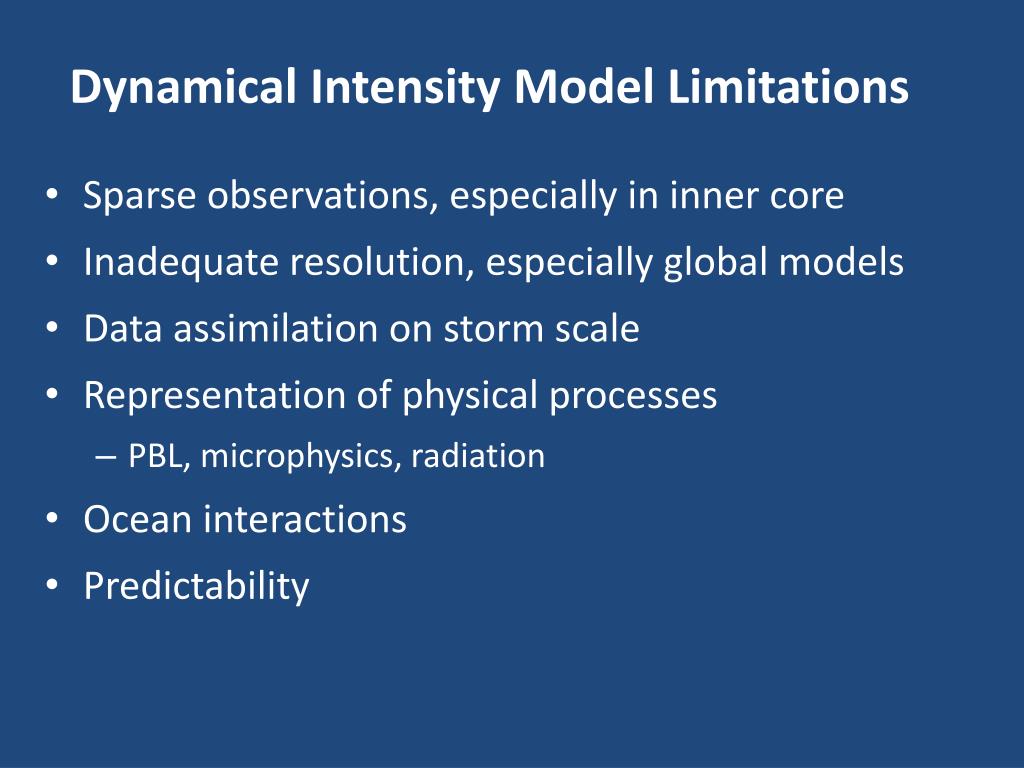 Dynamical Intensity Model Limitations

• Sparse observations, especially in inner core
• Inadequate resolution, especially global models
• Data assimilation on storm scale
• Representation of physical processes
 – PBL, microphysics, radiation
• Ocean interactions
• Predictability